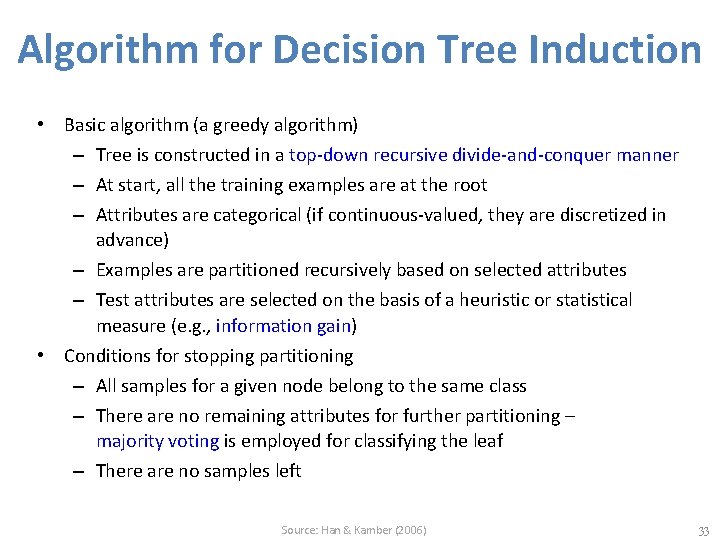 Algorithm for Decision Tree Induction

• Basic algorithm (a greedy algorithm)
– Tree is constructed in a top-down recursive divide-and-conquer manner
– At start, all the training examples are at the root
– Attributes are categorical (if continuous-valued, they are discretized in advance)
– Examples are partitioned recursively based on selected attributes
– Test attributes are selected on the basis of a heuristic or statistical measure (e.g., information gain)

• Conditions for stopping partitioning
– All samples for a given node belong to the same class
– There are no remaining attributes for further partitioning – majority voting is employed for classifying the leaf
– There are no samples left

Source: Han & Kamber (2006)

33